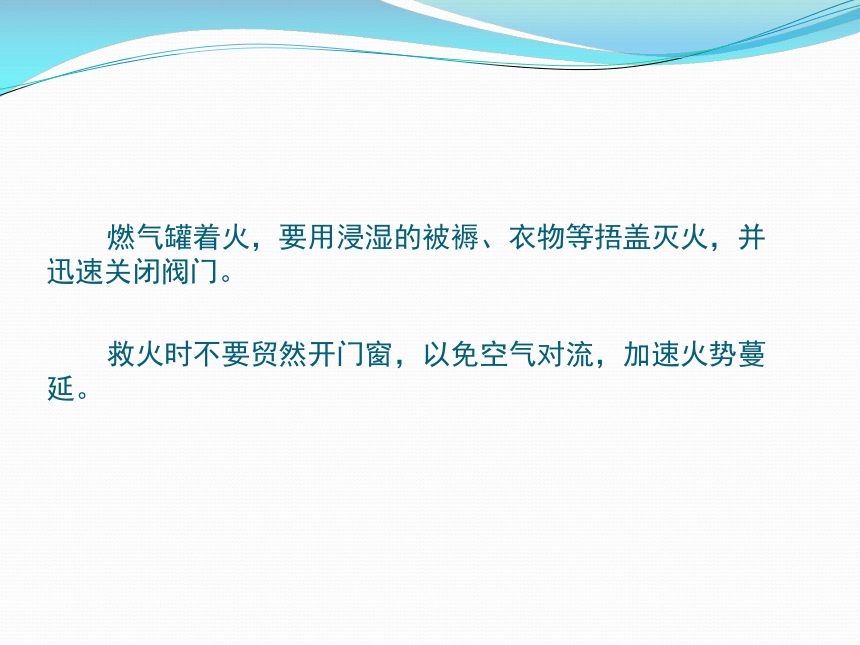 燃气罐着火，要用浸湿的被褥、衣物等捂盖灭火，并迅速关闭阀门。

救火时不要贸然开门窗，以免空气对流，加速火势蔓延。